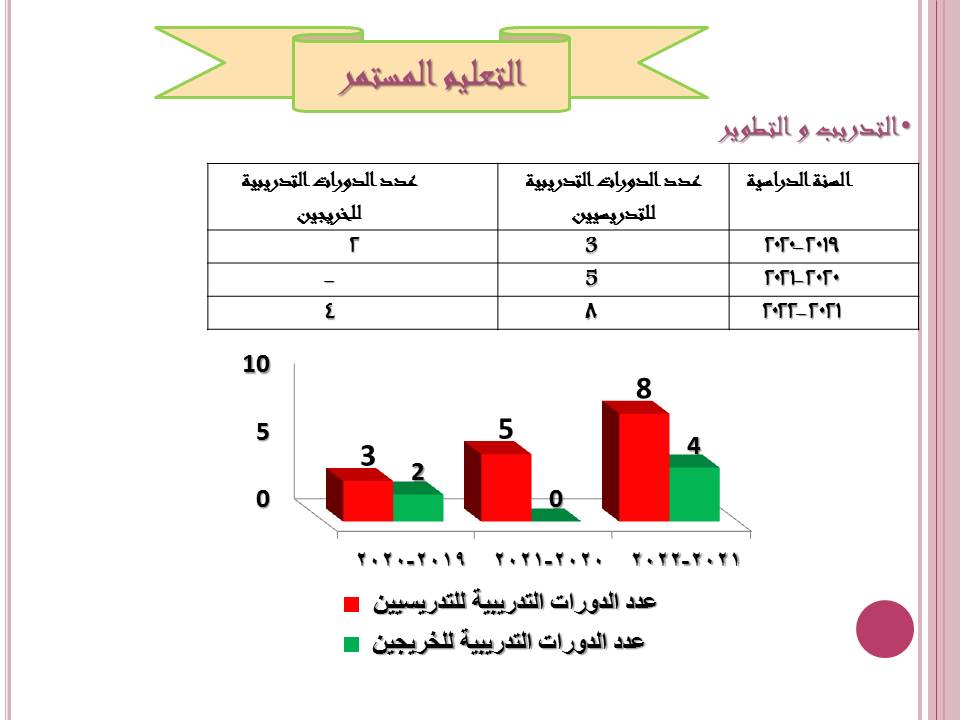 التعليم المستمر

• التدريب و التطوير

| السنة الدراسية | عدد الدورات التدريبية للتدريسيين | عدد الدورات التدريبية للخريجين |
|---|---|---|
| ٢٠١٩-٢٠٢٠ | 3 | ٢ |
| ٢٠٢٠-٢٠٢١ | 5 | - |
| ٢٠٢١-٢٠٢٢ | ٨ | ٤ |

10
5
0
3
2
5
0
8
4
٢٠١٩-٢٠٢٠
٢٠٢٠-٢٠٢١
٢٠٢١-٢٠٢٢
عدد الدورات التدريبية للتدريسيين
عدد الدورات التدريبية للخريجين